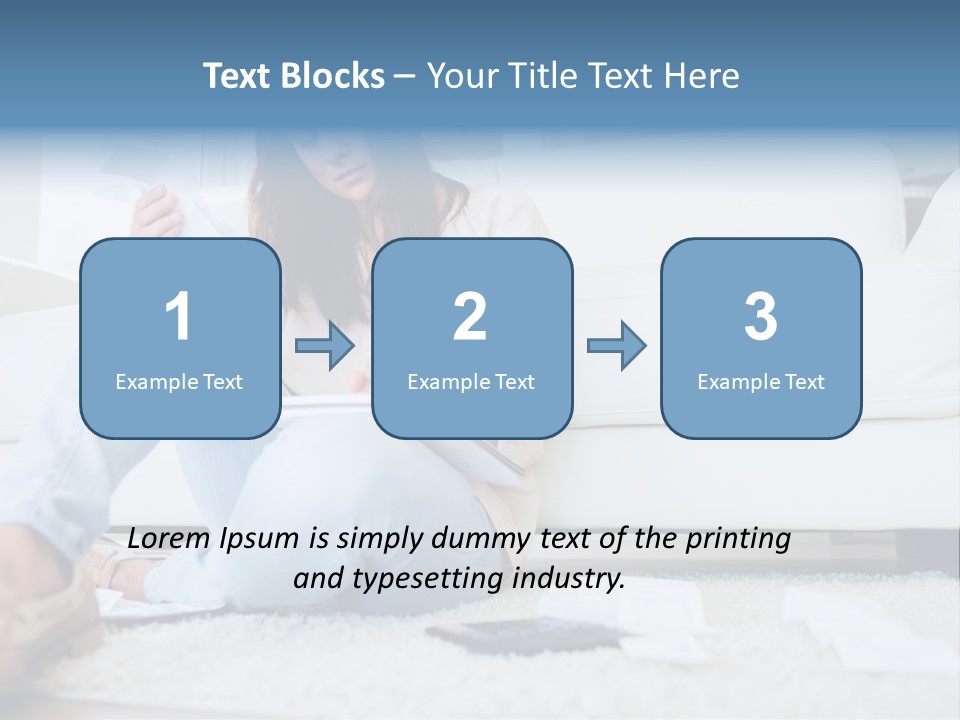 Text Blocks – Your Title Text Here

1
Example Text

2
Example Text

3
Example Text

Lorem Ipsum is simply dummy text of the printing and typesetting industry.